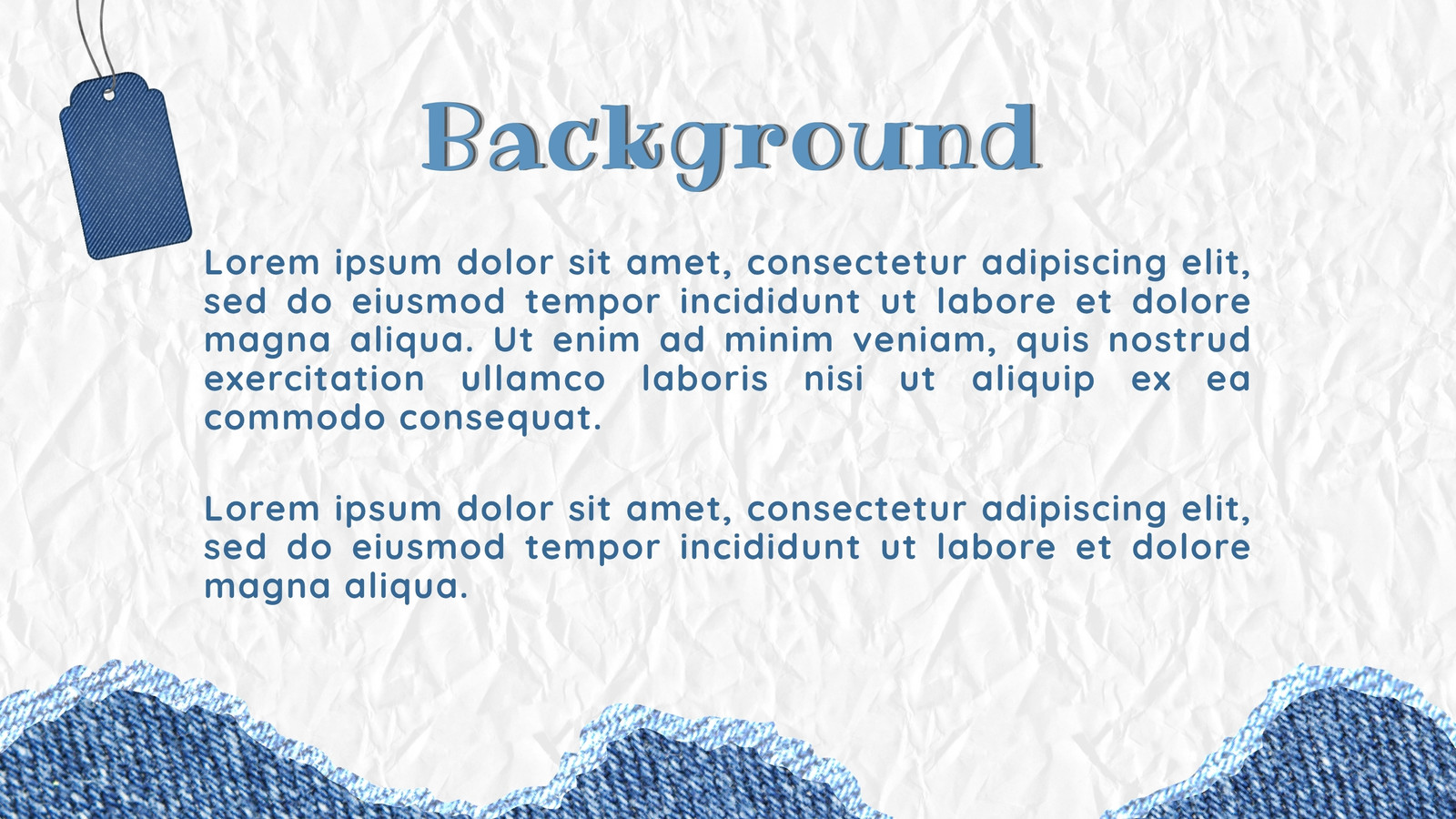 Background

Lorem ipsum dolor sit amet, consectetur adipiscing elit, sed do eiusmod tempor incididunt ut labore et dolore magna aliqua. Ut enim ad minim veniam, quis nostrud exercitation ullamco laboris nisi ut aliquip ex ea commodo consequat.

Lorem ipsum dolor sit amet, consectetur adipiscing elit, sed do eiusmod tempor incididunt ut labore et dolore magna aliqua.